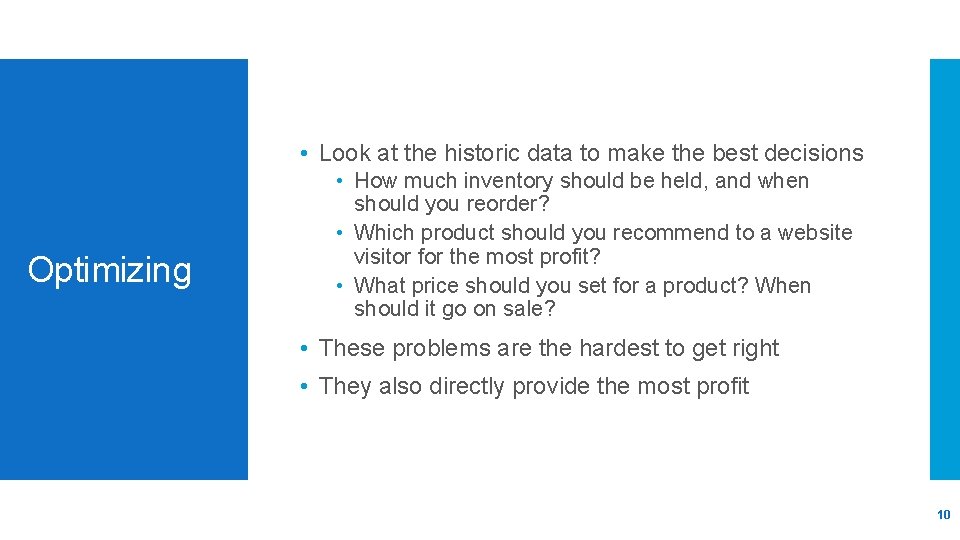 Optimizing

• Look at the historic data to make the best decisions
  • How much inventory should be held, and when should you reorder?
  • Which product should you recommend to a website visitor for the most profit?
  • What price should you set for a product? When should it go on sale?

• These problems are the hardest to get right

• They also directly provide the most profit

10